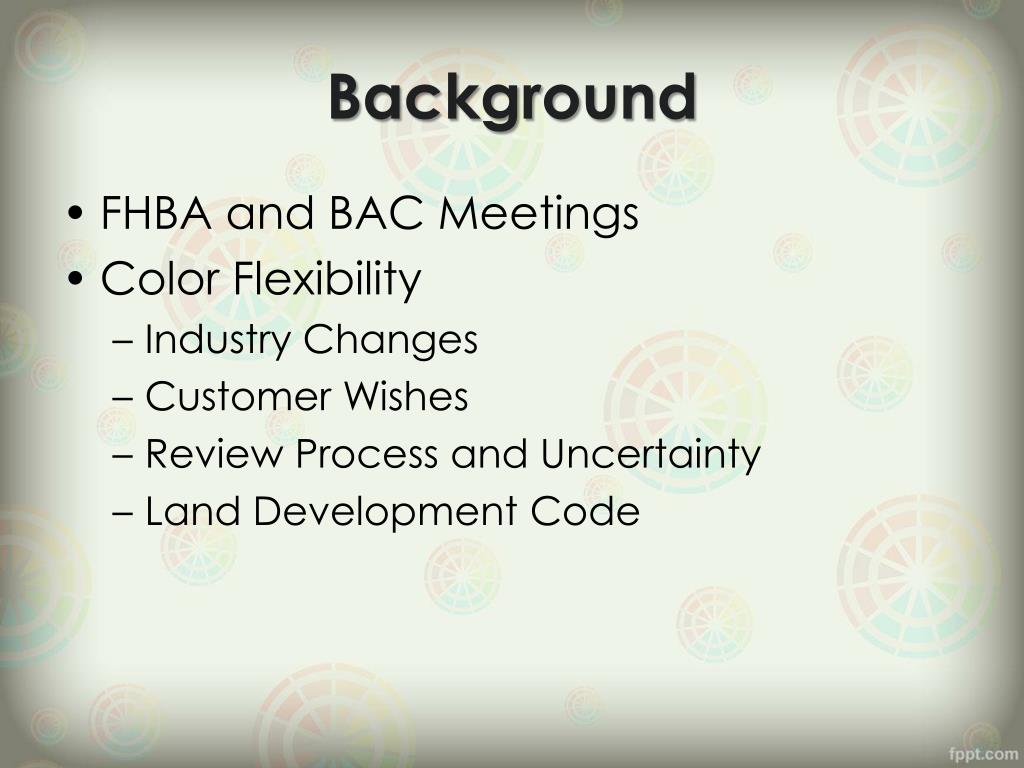 Background

• FHBA and BAC Meetings
• Color Flexibility
– Industry Changes
– Customer Wishes
– Review Process and Uncertainty
– Land Development Code

fppt.com